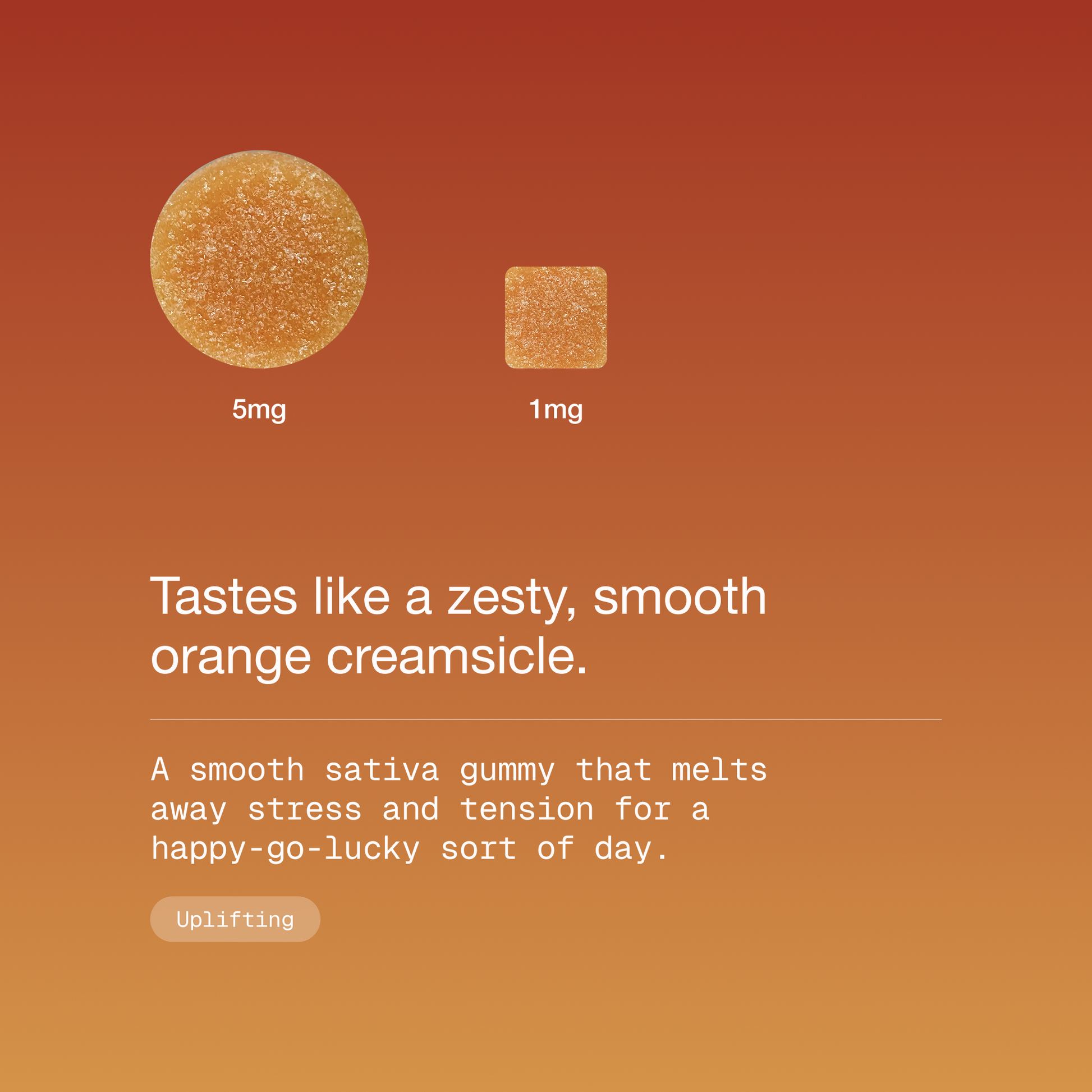 5mg

1mg

Tastes like a zesty, smooth orange creamsicle.

A smooth sativa gummy that melts away stress and tension for a happy-go-lucky sort of day.

Uplifting